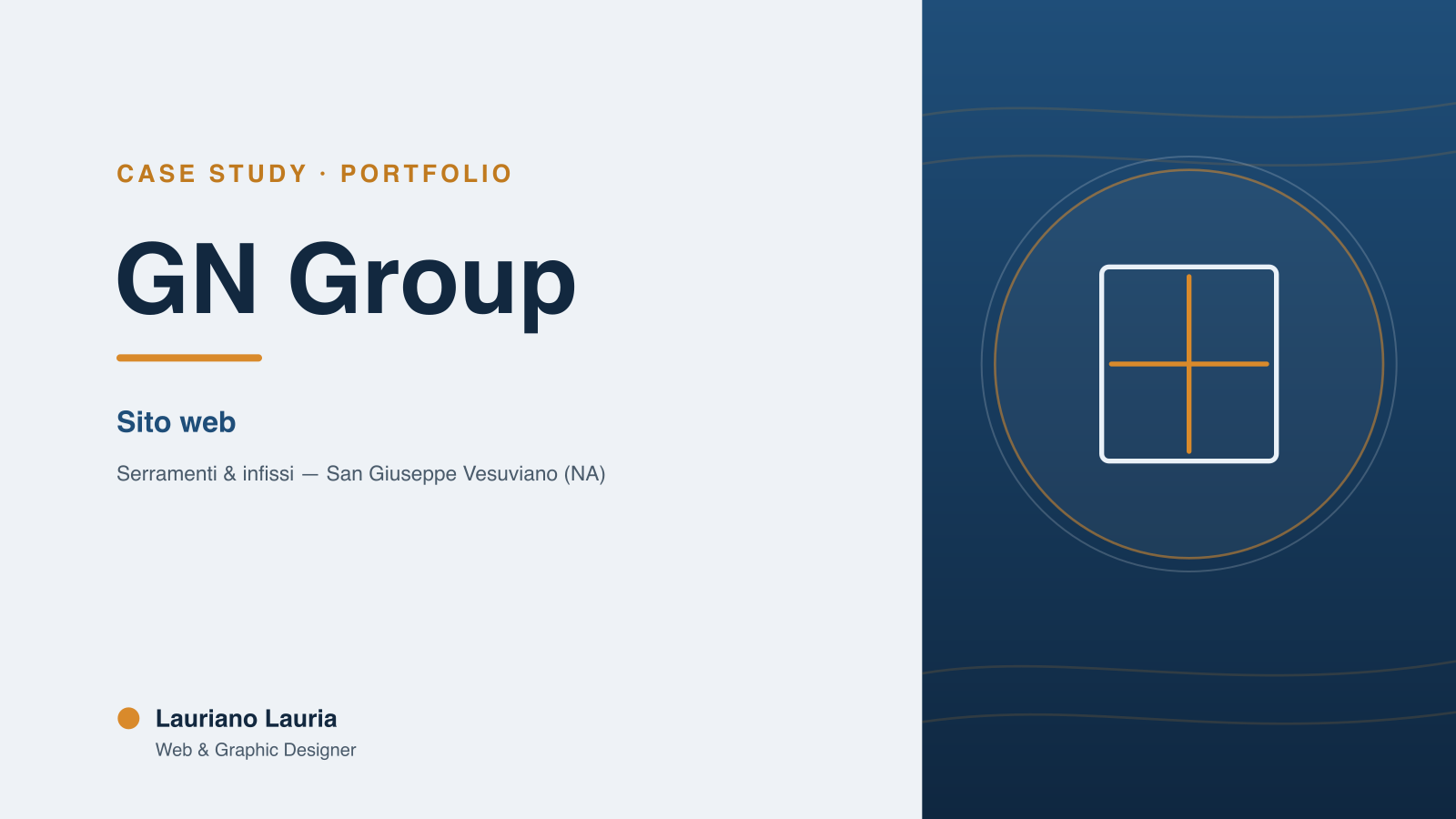 CASE STUDY · PORTFOLIO

GN Group

Sito web

Serramenti & infissi — San Giuseppe Vesuviano (NA)

Lauriano Lauria
Web & Graphic Designer